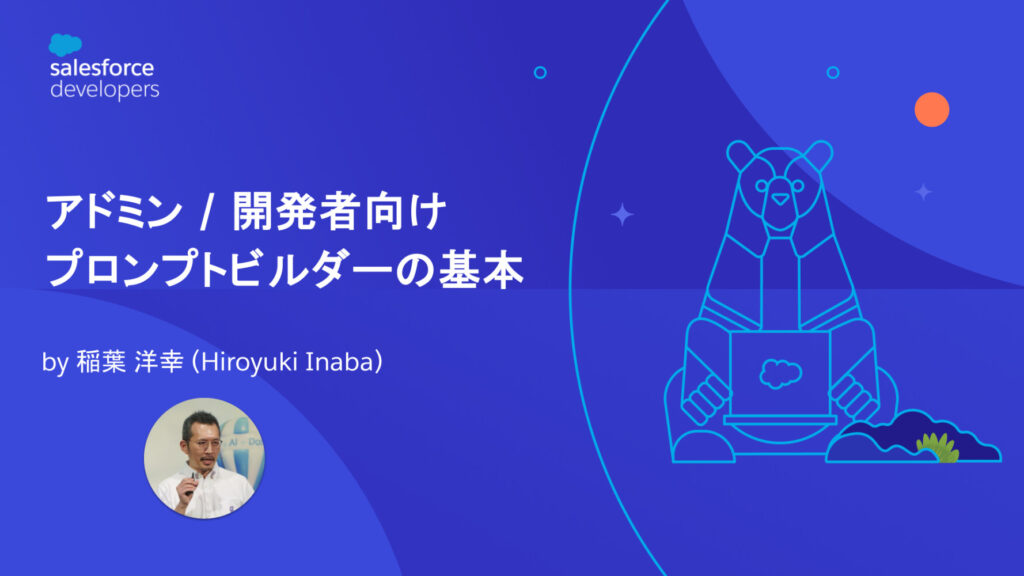 salesforce
developers

アドミン / 開発者向け
プロンプトビルダーの基本

by 稲葉 洋幸 (Hiroyuki Inaba)